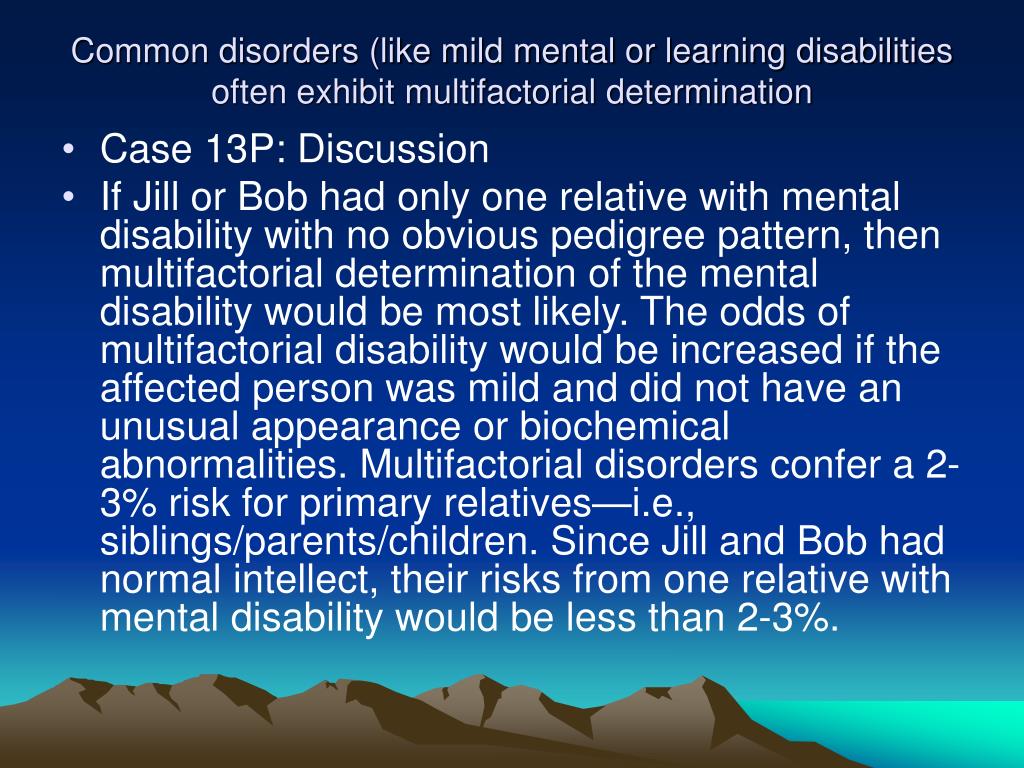 Common disorders (like mild mental or learning disabilities often exhibit multifactorial determination

• Case 13P: Discussion
• If Jill or Bob had only one relative with mental disability with no obvious pedigree pattern, then multifactorial determination of the mental disability would be most likely. The odds of multifactorial disability would be increased if the affected person was mild and did not have an unusual appearance or biochemical abnormalities. Multifactorial disorders confer a 2-3% risk for primary relatives—i.e., siblings/parents/children. Since Jill and Bob had normal intellect, their risks from one relative with mental disability would be less than 2-3%.